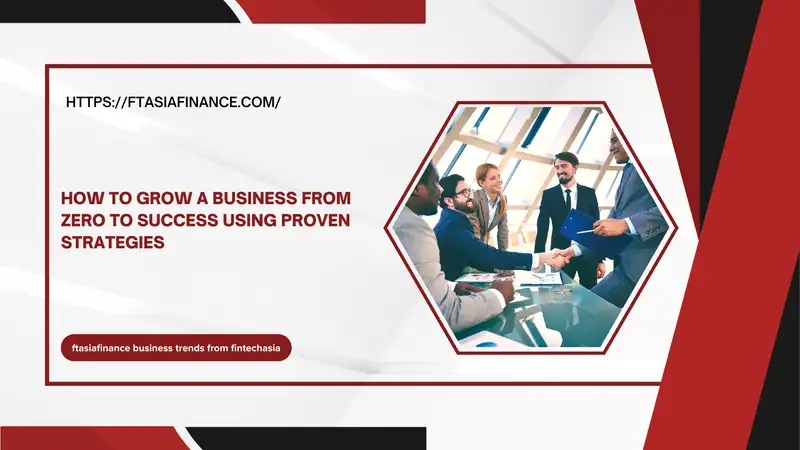 HTTPS://FTASIAFINANCE.COM/

HOW TO GROW A BUSINESS FROM ZERO TO SUCCESS USING PROVEN STRATEGIES

ftasiafinance business trends from fintechasia